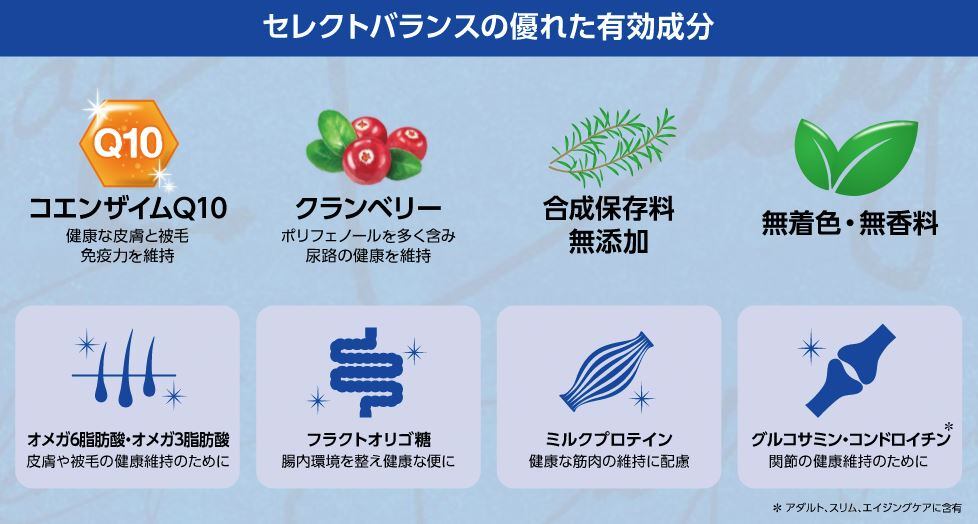 セレクトバランスの優れた有効成分

Q10

コエンザイムQ10
健康な皮膚と被毛
免疫力を維持

クランベリー
ポリフェノールを多く含み
尿路の健康を維持

合成保存料
無添加

無着色・無香料

オメガ6脂肪酸・オメガ3脂肪酸
皮膚や被毛の健康維持のために

フラクトオリゴ糖
腸内環境を整え健康な便に

ミルクプロテイン
健康な筋肉の維持に配慮

グルコサミン・コンドロイチン*
関節の健康維持のために

* アダルト、スリム、エイジングケアに含有